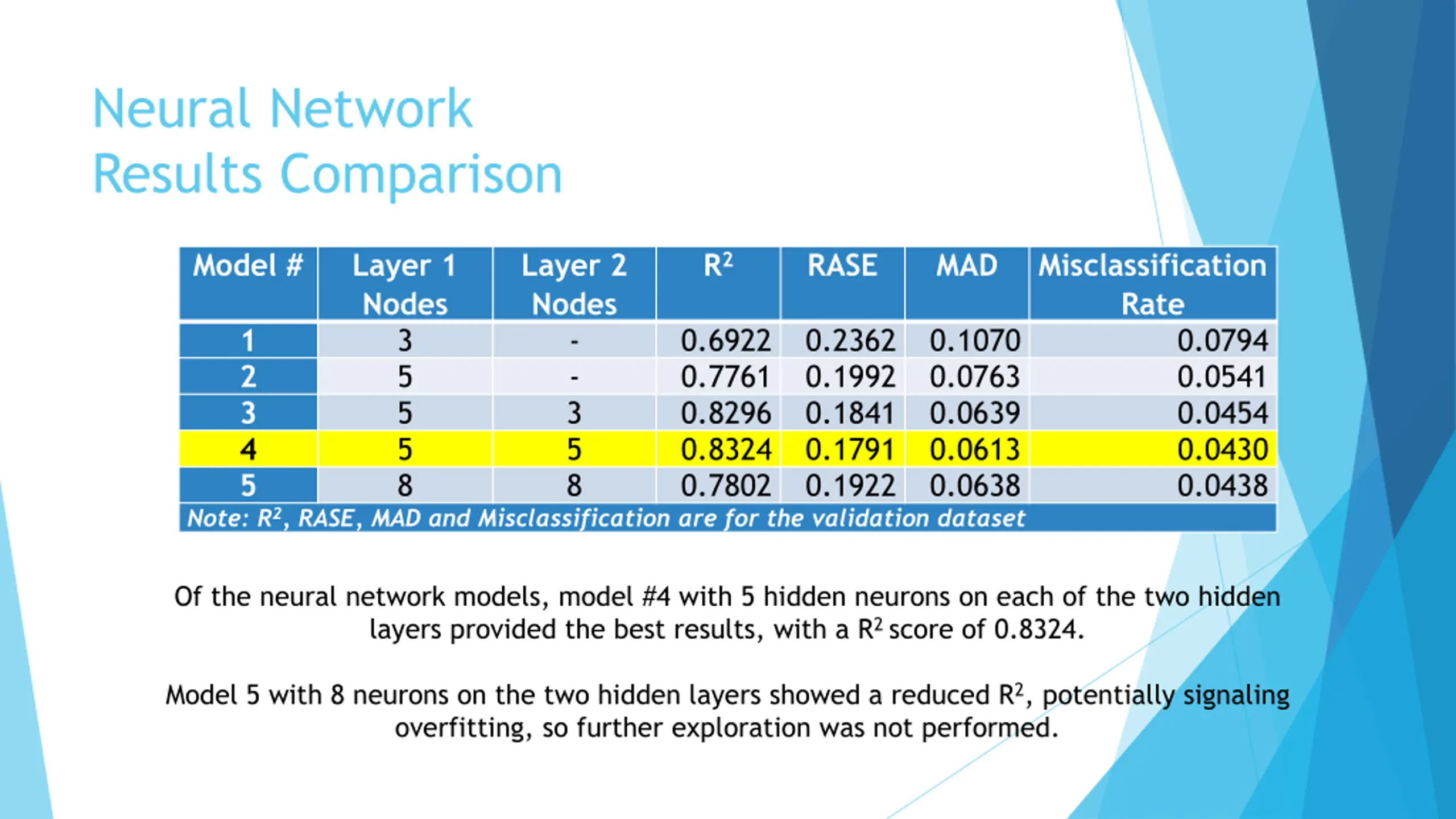 Neural Network Results Comparison

| Model # | Layer 1 Nodes | Layer 2 Nodes | $R^2$ | RASE | MAD | Misclassification Rate |
|---|---|---|---|---|---|---|
| 1 | 3 | - | 0.6922 | 0.2362 | 0.1070 | 0.0794 |
| 2 | 5 | - | 0.7761 | 0.1992 | 0.0763 | 0.0541 |
| 3 | 5 | 3 | 0.8296 | 0.1841 | 0.0639 | 0.0454 |
| 4 | 5 | 5 | 0.8324 | 0.1791 | 0.0613 | 0.0430 |
| 5 | 8 | 8 | 0.7802 | 0.1922 | 0.0638 | 0.0438 |

Note: $R^2$, RASE, MAD and Misclassification are for the validation dataset

Of the neural network models, model #4 with 5 hidden neurons on each of the two hidden layers provided the best results, with a $R^2$ score of 0.8324.

Model 5 with 8 neurons on the two hidden layers showed a reduced $R^2$, potentially signaling overfitting, so further exploration was not performed.